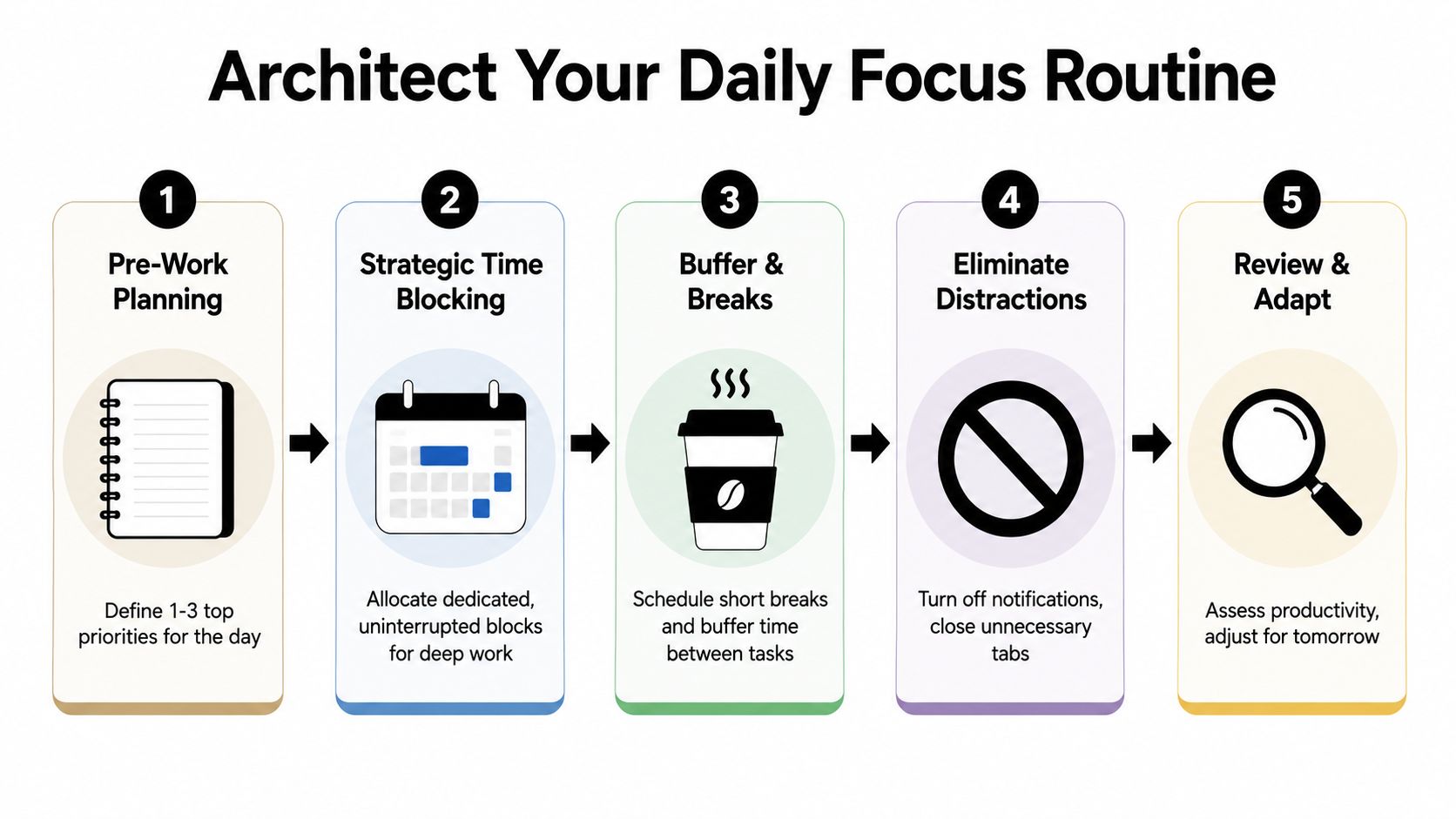 Architect Your Daily Focus Routine

1
Pre-Work Planning

Define 1-3 top priorities for the day

2
Strategic Time Blocking

Allocate dedicated, uninterrupted blocks for deep work

3
Buffer & Breaks

Schedule short breaks and buffer time between tasks

4
Eliminate Distractions

Turn off notifications, close unnecessary tabs

5
Review & Adapt

Assess productivity, adjust for tomorrow